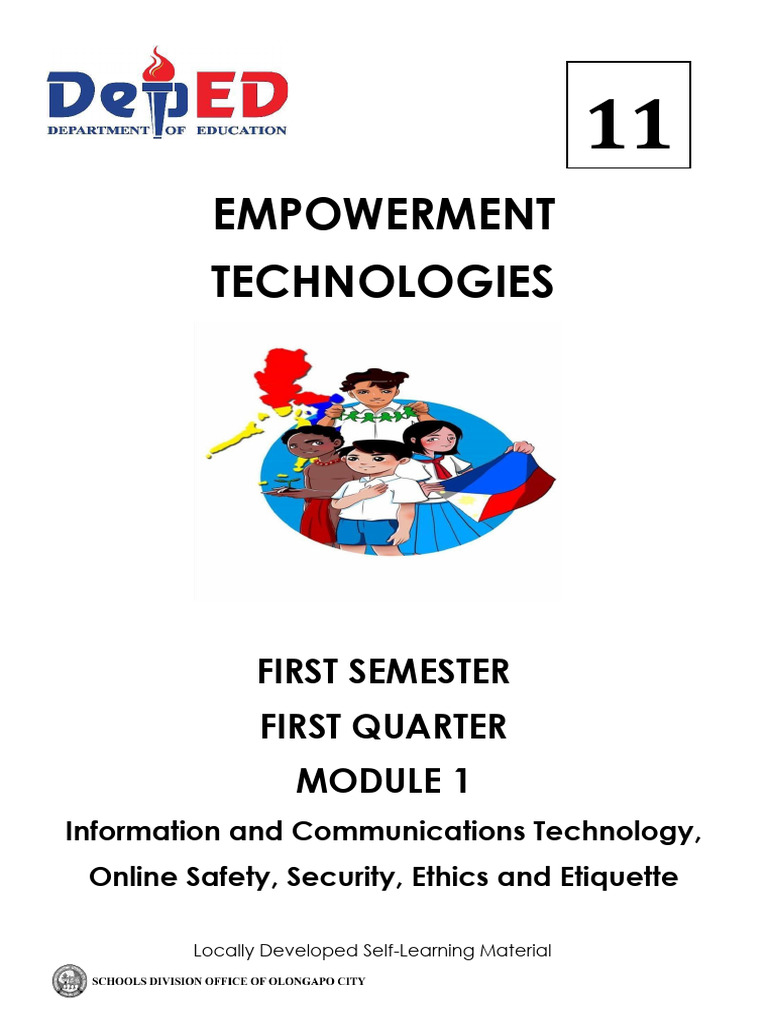 DepED
DEPARTMENT OF EDUCATION

11

EMPOWERMENT TECHNOLOGIES

FIRST SEMESTER
FIRST QUARTER
MODULE 1
Information and Communications Technology, Online Safety, Security, Ethics and Etiquette

Locally Developed Self-Learning Material

SCHOOLS DIVISION OFFICE OF OLONGAPO CITY